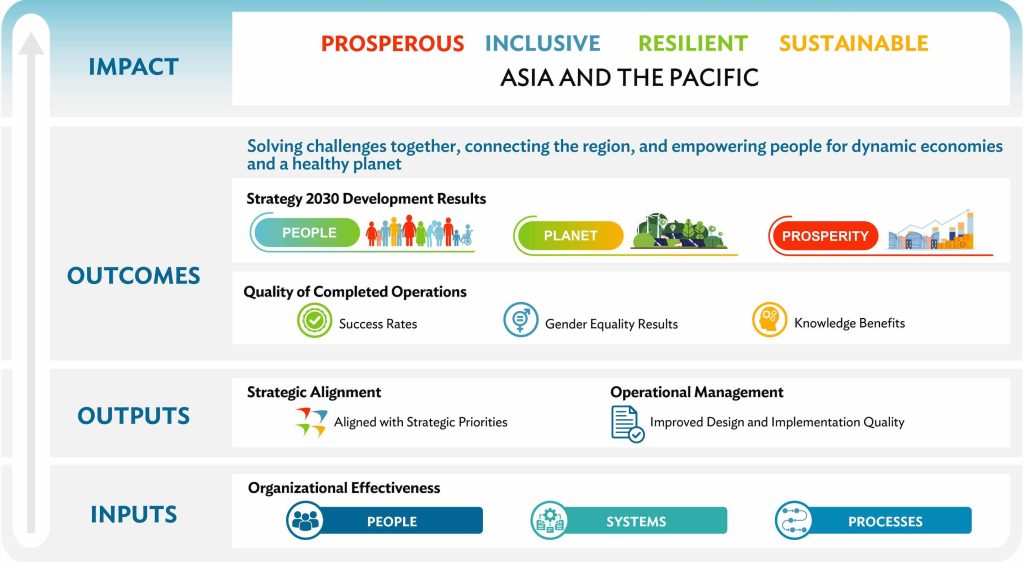 IMPACT

PROSPEROUS INCLUSIVE RESILIENT SUSTAINABLE
ASIA AND THE PACIFIC

OUTCOMES

Solving challenges together, connecting the region, and empowering people for dynamic economies and a healthy planet

Strategy 2030 Development Results

PEOPLE

PLANET

PROSPERITY

Quality of Completed Operations

Success Rates

Gender Equality Results

Knowledge Benefits

OUTPUTS

Strategic Alignment

Aligned with Strategic Priorities

Operational Management

Improved Design and Implementation Quality

INPUTS

Organizational Effectiveness

PEOPLE

SYSTEMS

PROCESSES